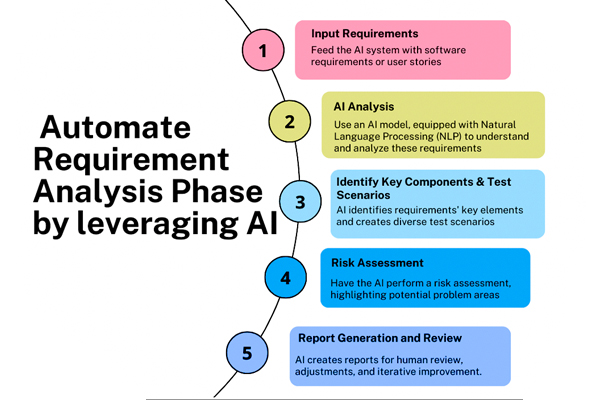 Automate Requirement Analysis Phase by leveraging AI

1

Input Requirements

Feed the AI system with software requirements or user stories

2

AI Analysis

Use an AI model, equipped with Natural Language Processing (NLP) to understand and analyze these requirements

3

Identify Key Components & Test Scenarios

AI identifies requirements' key elements and creates diverse test scenarios

4

Risk Assessment

Have the AI perform a risk assessment, highlighting potential problem areas

5

Report Generation and Review

AI creates reports for human review, adjustments, and iterative improvement.